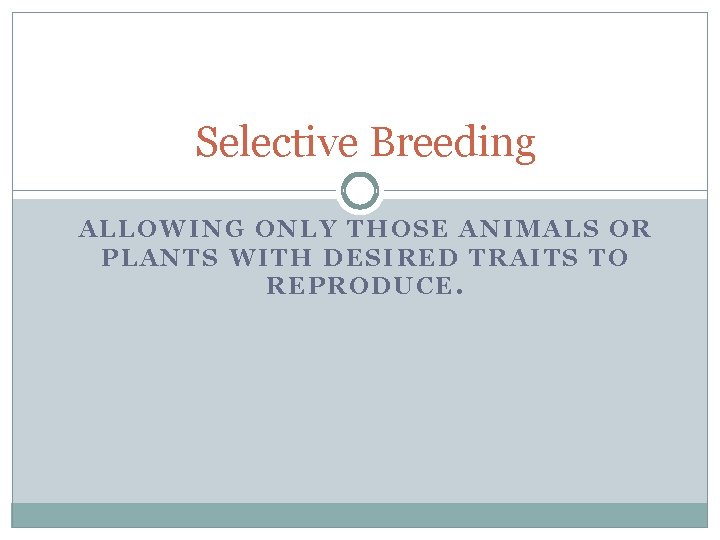 Selective Breeding

ALLOWING ONLY THOSE ANIMALS OR PLANTS WITH DESIRED TRAITS TO REPRODUCE.